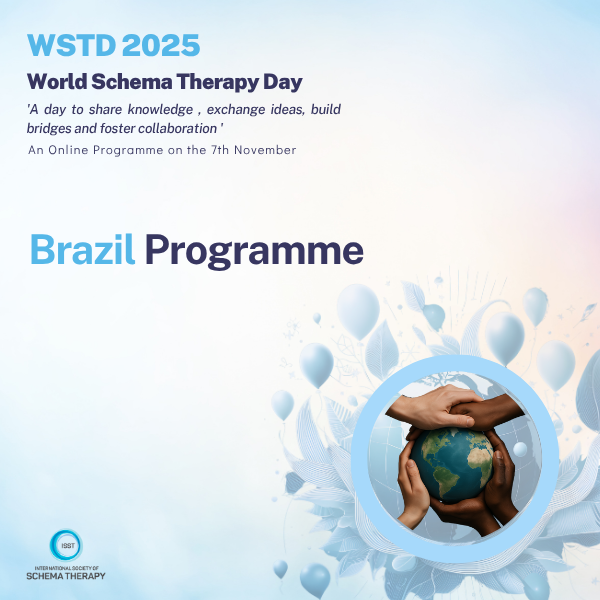 WSTD 2025

World Schema Therapy Day

'A day to share knowledge , exchange ideas, build bridges and foster collaboration '

An Online Programme on the 7th November

Brazil Programme

ISST

INTERNATIONAL SOCIETY OF SCHEMA THERAPY